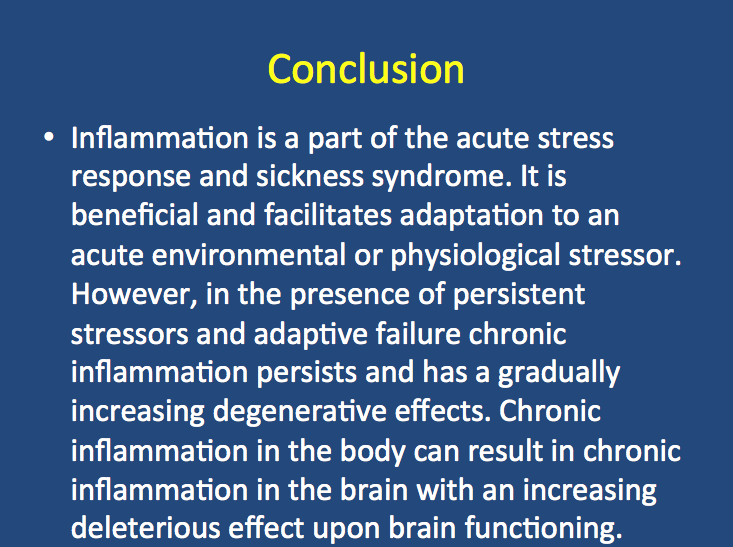 Conclusion

• Inflammation is a part of the acute stress response and sickness syndrome. It is beneficial and facilitates adaptation to an acute environmental or physiological stressor. However, in the presence of persistent stressors and adaptive failure chronic inflammation persists and has a gradually increasing degenerative effects. Chronic inflammation in the body can result in chronic inflammation in the brain with an increasing deleterious effect upon brain functioning.